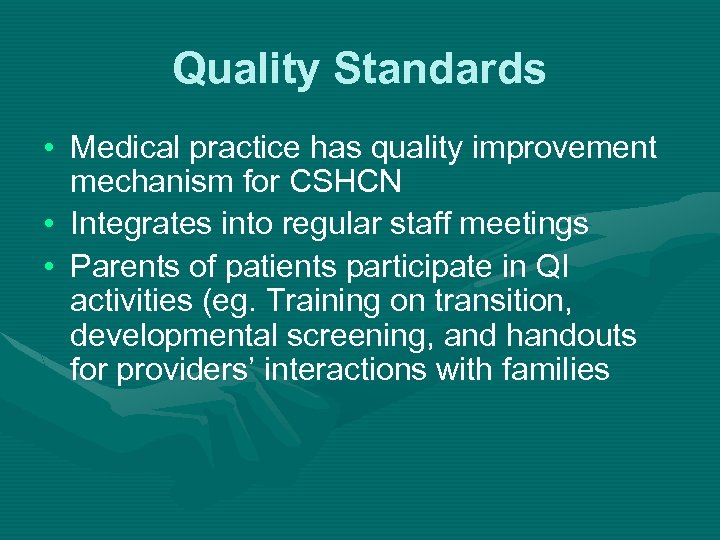 Quality Standards

• Medical practice has quality improvement mechanism for CSHCN
• Integrates into regular staff meetings
• Parents of patients participate in QI activities (eg. Training on transition, developmental screening, and handouts for providers’ interactions with families